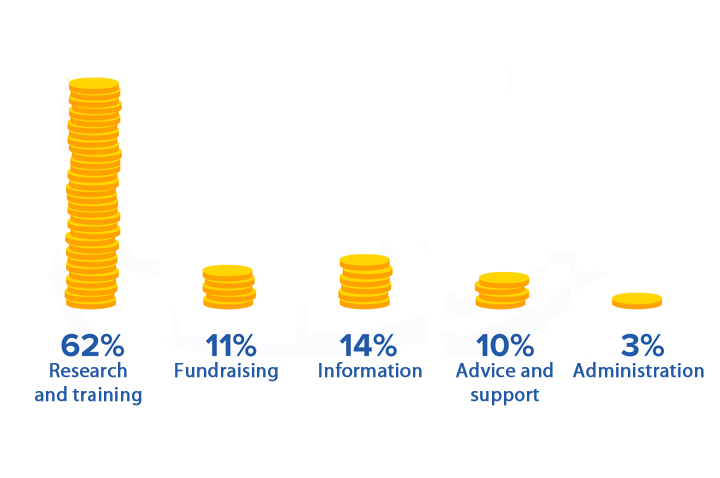 62%
Research and training

11%
Fundraising

14%
Information

10%
Advice and support

3%
Administration